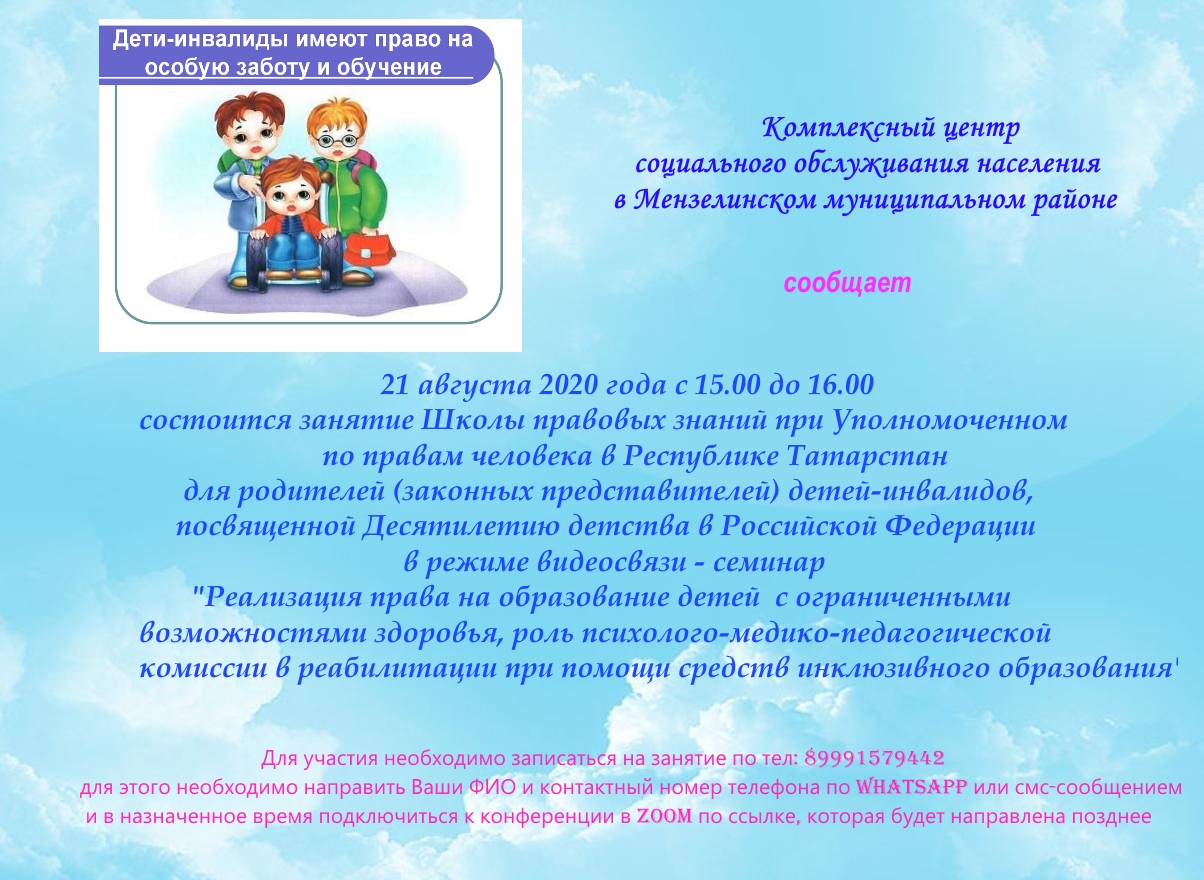 Дети-инвалиды имеют право на особую заботу и обучение

Комплексный центр социального обслуживания населения в Мензелинском муниципальном районе

сообщает

21 августа 2020 года с 15.00 до 16.00 состоится занятие Школы правовых знаний при Уполномоченном по правам человека в Республике Татарстан для родителей (законных представителей) детей-инвалидов, посвященной Десятилетию детства в Российской Федерации в режиме видеосвязи - семинар "Реализация права на образование детей с ограниченными возможностями здоровья, роль психолого-медико-педагогической комиссии в реабилитации при помощи средств инклюзивного образования'

Для участия необходимо записаться на занятие по тел: 89991579442 для этого необходимо направить Ваши ФИО и контактный номер телефона по WHATSAPP или смс-сообщением и в назначенное время подключиться к конференции в ZOOM по ссылке, которая будет направлена позднее